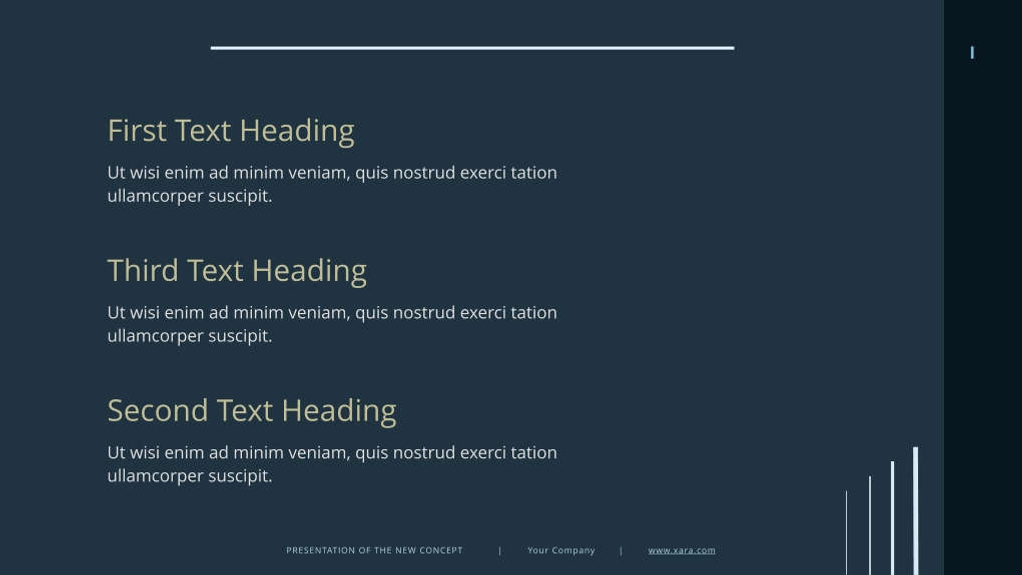 First Text Heading

Ut wisi enim ad minim veniam, quis nostrud exerci tation ullamcorper suscipit.

Third Text Heading

Ut wisi enim ad minim veniam, quis nostrud exerci tation ullamcorper suscipit.

Second Text Heading

Ut wisi enim ad minim veniam, quis nostrud exerci tation ullamcorper suscipit.

PRESENTATION OF THE NEW CONCEPT | Your Company | www.xara.com